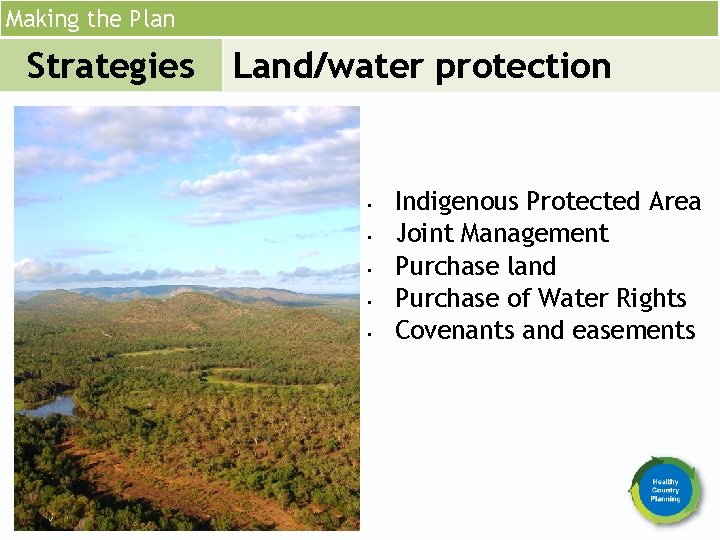 Making the Plan

Strategies

Land/water protection

- Indigenous Protected Area
- Joint Management
- Purchase land
- Purchase of Water Rights
- Covenants and easements

Healthy Country Planning